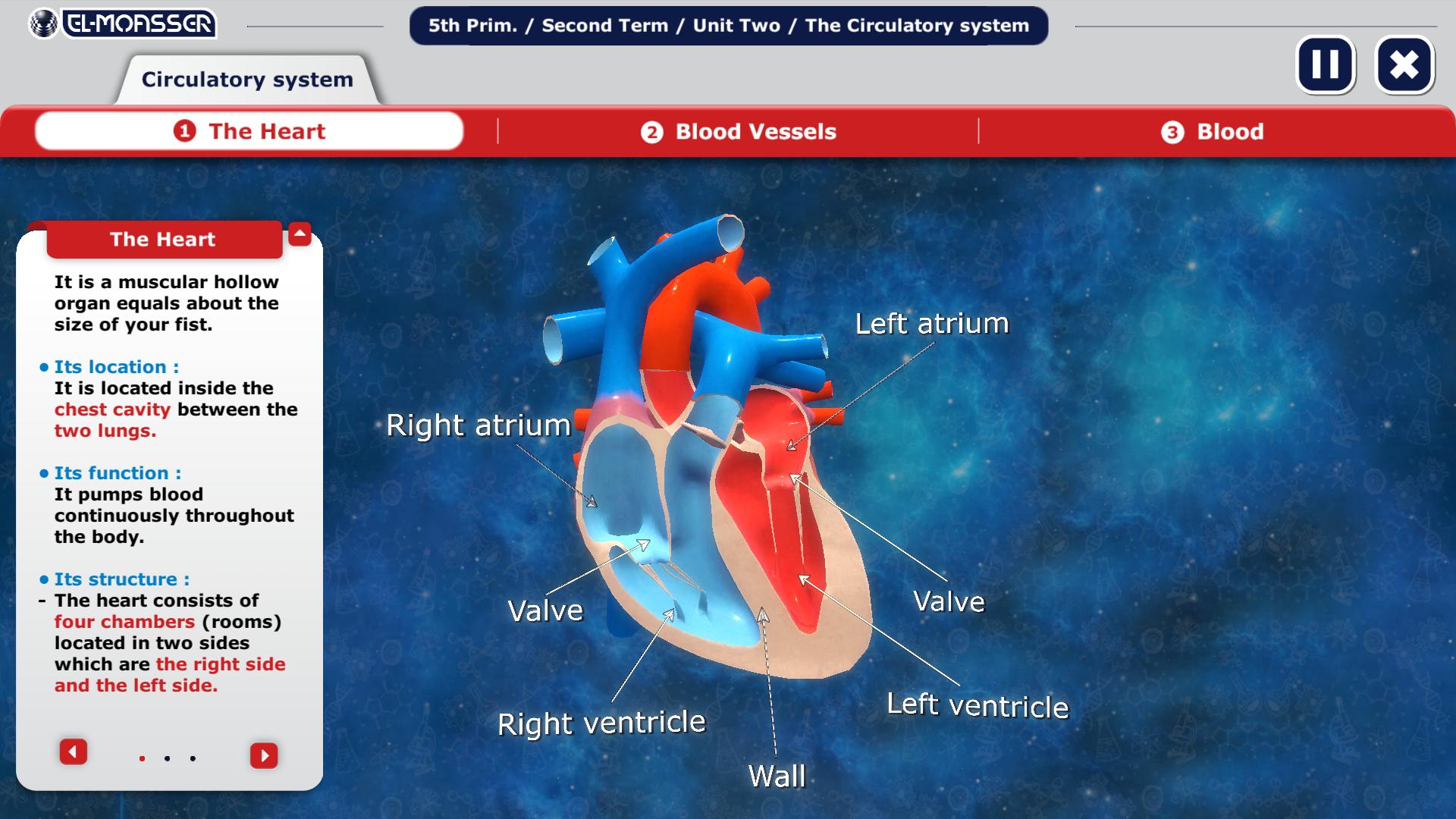 EL-MOASSER

5th Prim. / Second Term / Unit Two / The Circulatory system

Circulatory system

1 The Heart

2 Blood Vessels

3 Blood

The Heart

It is a muscular hollow organ equals about the size of your fist.

• Its location :
It is located inside the chest cavity between the two lungs.

• Its function :
It pumps blood continuously throughout the body.

• Its structure :
- The heart consists of four chambers (rooms) located in two sides which are the right side and the left side.

Left atrium

Right atrium

Valve

Valve

Left ventricle

Right ventricle

Wall